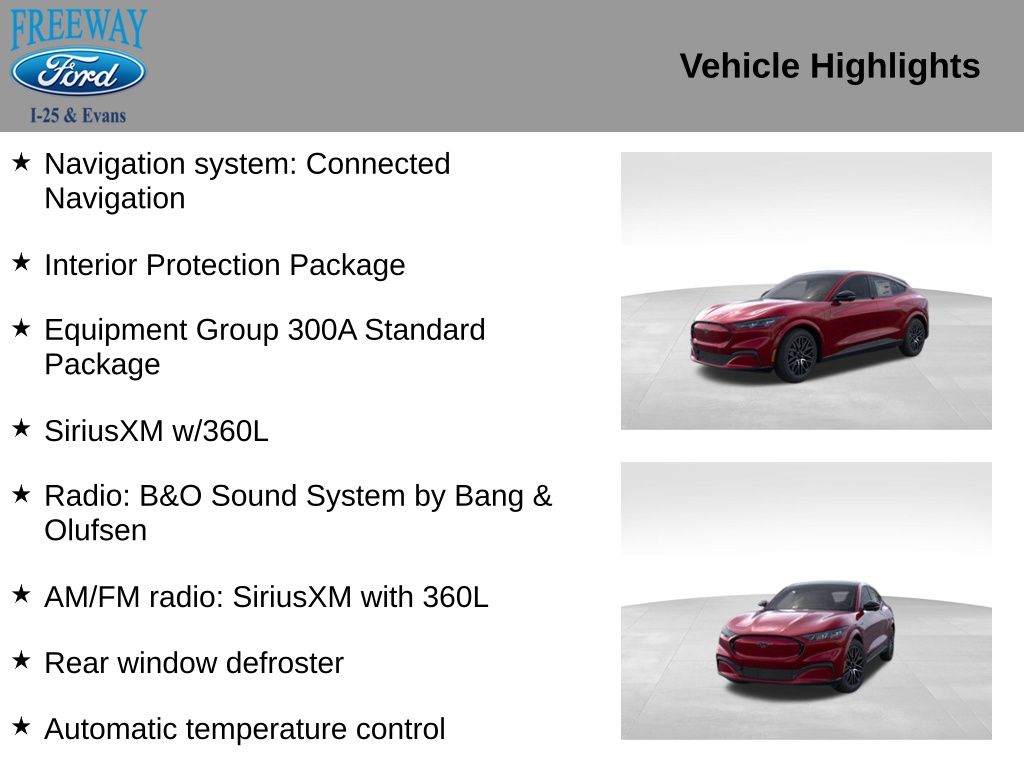 FREEWAY
Ford
I-25 & Evans

Vehicle Highlights

★ Navigation system: Connected Navigation

★ Interior Protection Package

★ Equipment Group 300A Standard Package

★ SiriusXM w/360L

★ Radio: B&O Sound System by Bang & Olufsen

★ AM/FM radio: SiriusXM with 360L

★ Rear window defroster

★ Automatic temperature control